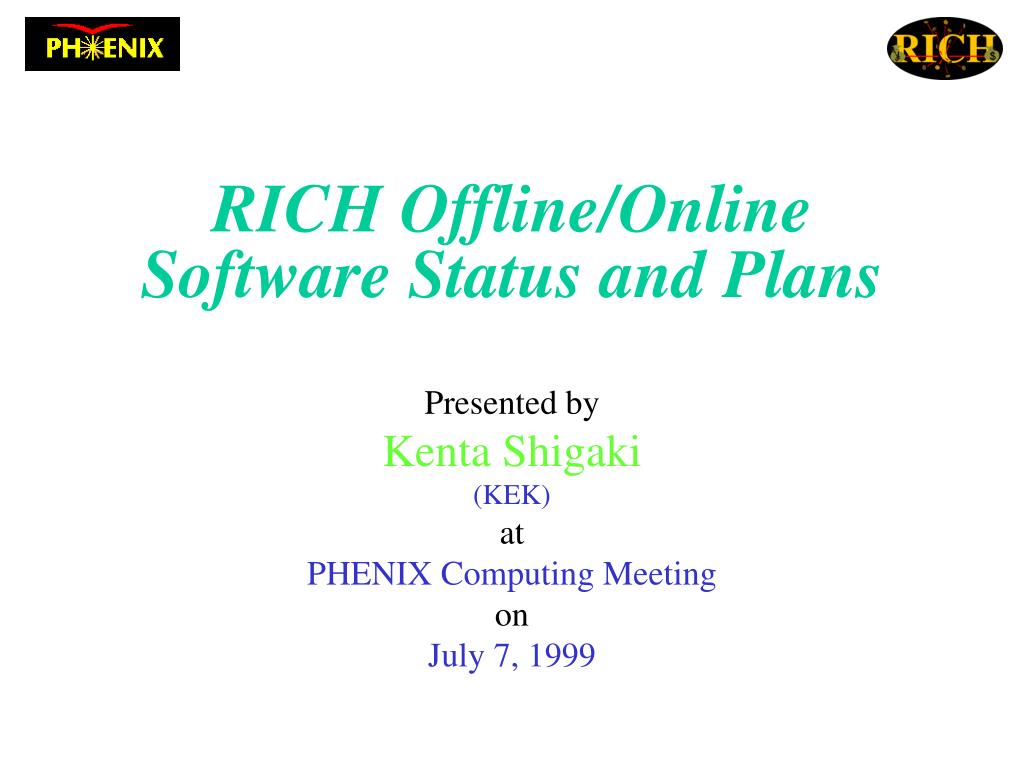 PHENIX

RICH

RICH Offline/Online Software Status and Plans

Presented by
Kenta Shigaki
(KEK)
at
PHENIX Computing Meeting
on
July 7, 1999